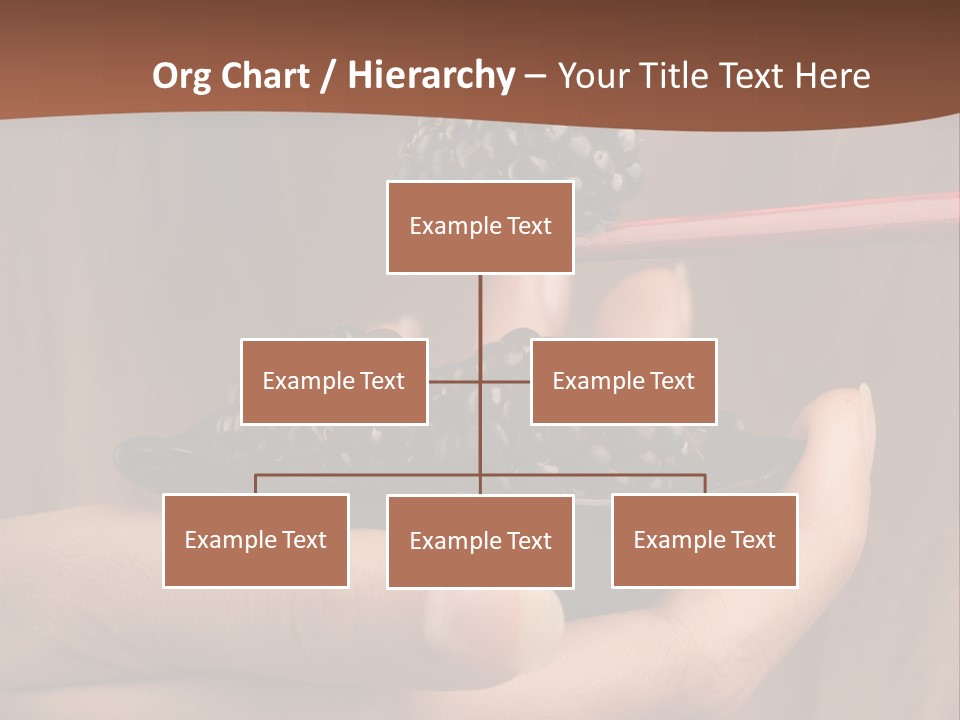 Org Chart / Hierarchy – Your Title Text Here

Example Text

Example Text

Example Text

Example Text

Example Text

Example Text